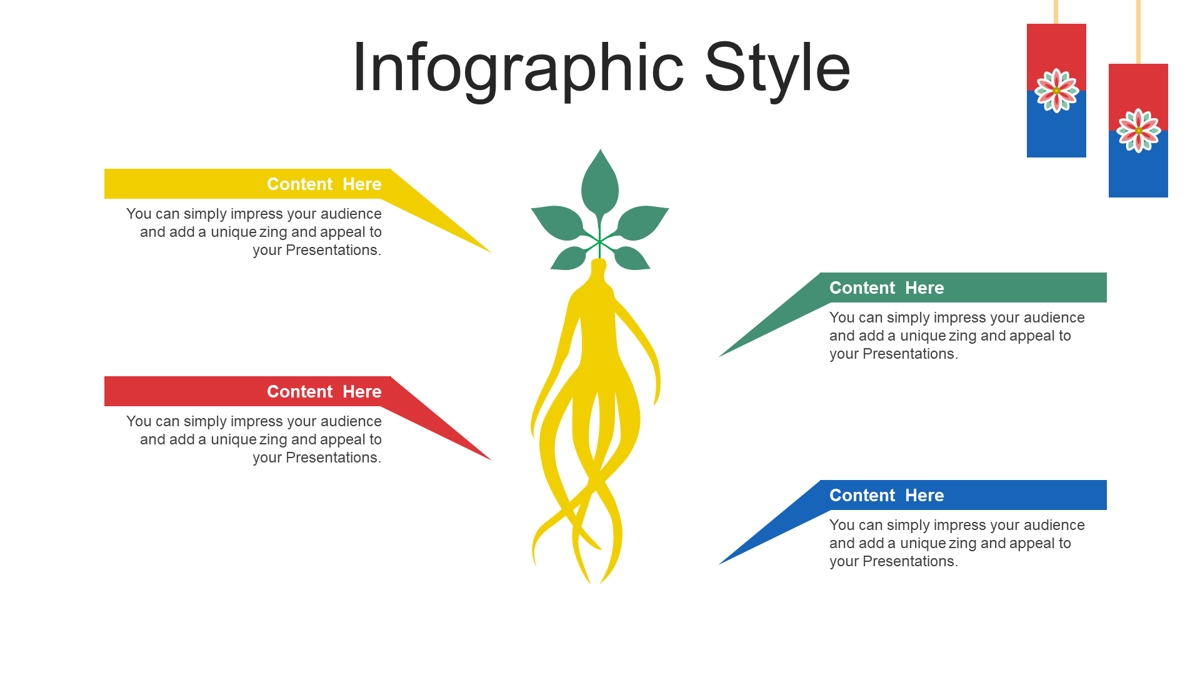 Infographic Style

Content Here

You can simply impress your audience and add a unique zing and appeal to your Presentations.

Content Here

You can simply impress your audience and add a unique zing and appeal to your Presentations.

Content Here

You can simply impress your audience and add a unique zing and appeal to your Presentations.

Content Here

You can simply impress your audience and add a unique zing and appeal to your Presentations.